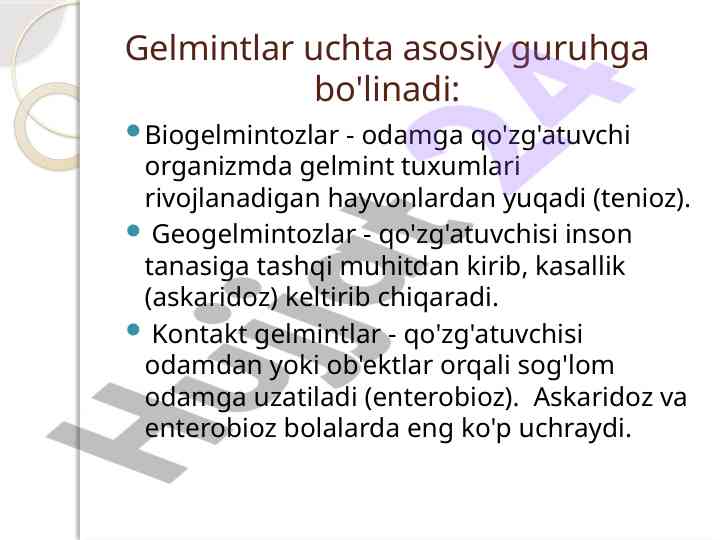 Gelmintlar uchta asosiy guruhga bo'linadi:

• Biogelmintozlar - odamga qo'zg'atuvchi organizmda gelmint tuxumlari rivojlanadigan hayvonlardan yuqadi (tenioz).

• Geogelmintozlar - qo'zg'atuvchisi inson tanasiga tashqi muhitdan kirib, kasallik (askaridoz) keltirib chiqaradi.

• Kontakt gelmintlar - qo'zg'atuvchisi odamdan yoki ob'ektlar orqali sog'lom odamga uzatiladi (enterobioz). Askaridoz va enterobioz bolalarda eng ko'p uchraydi.

Hujjat24